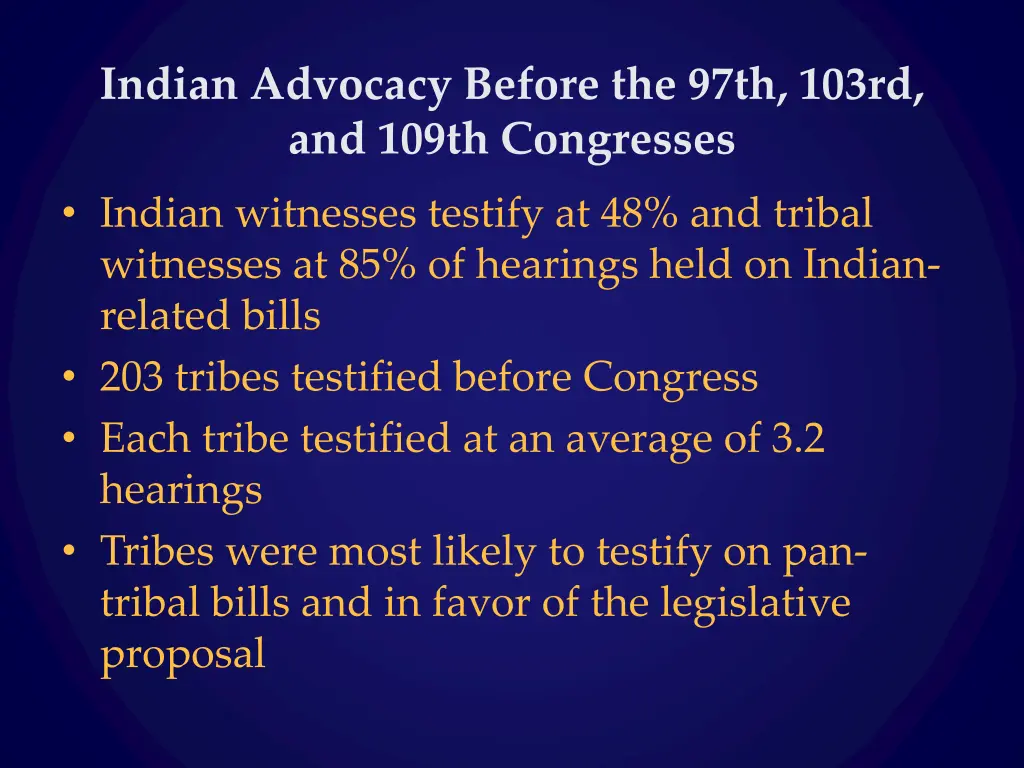 Indian Advocacy Before the 97th, 103rd, and 109th Congresses

• Indian witnesses testify at 48% and tribal witnesses at 85% of hearings held on Indian-related bills
• 203 tribes testified before Congress
• Each tribe testified at an average of 3.2 hearings
• Tribes were most likely to testify on pan-tribal bills and in favor of the legislative proposal